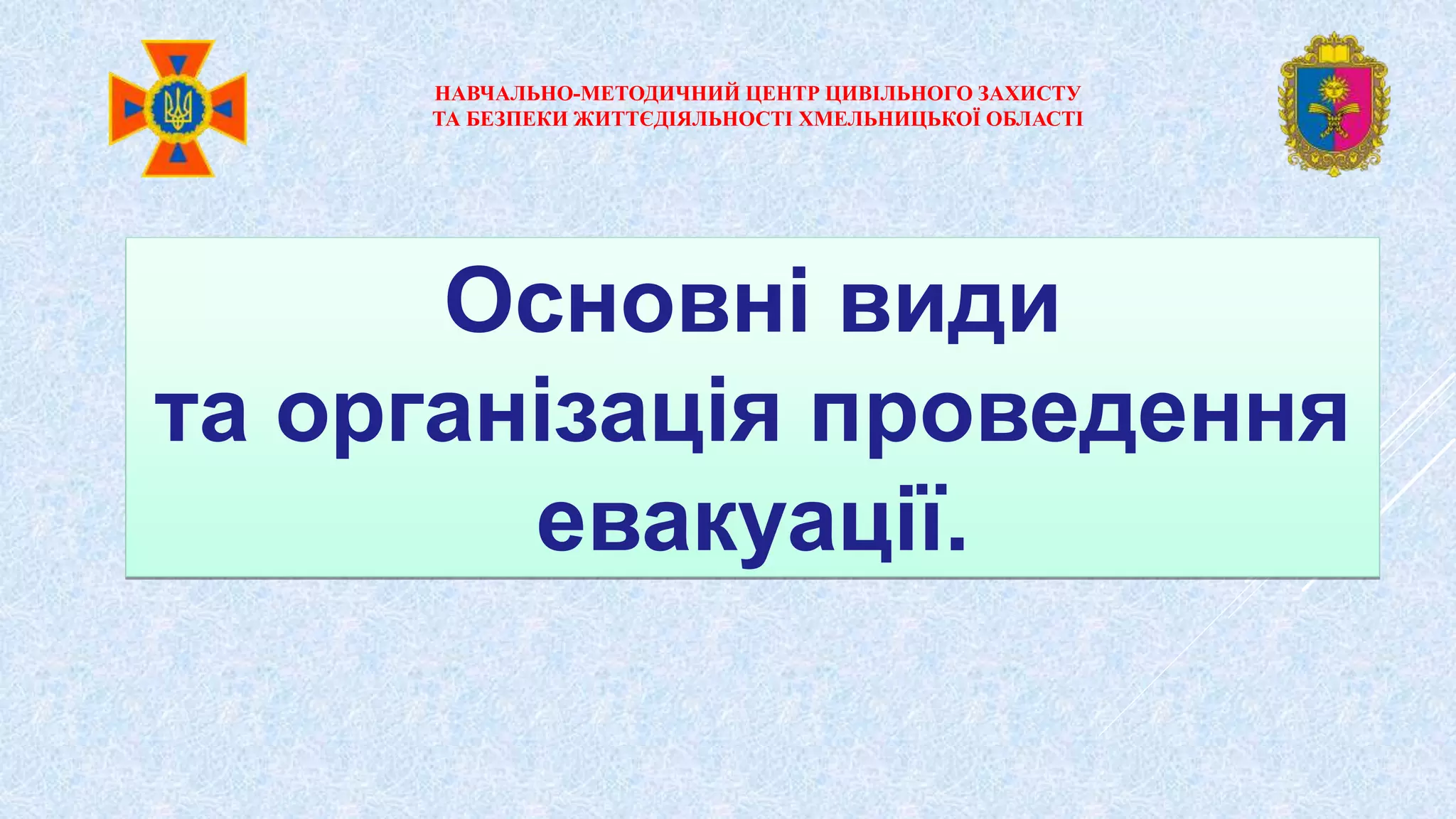 НАВЧАЛЬНО-МЕТОДИЧНИЙ ЦЕНТР ЦИВІЛЬНОГО ЗАХИСТУ ТА БЕЗПЕКИ ЖИТТЄДІЯЛЬНОСТІ ХМЕЛЬНИЦЬКОЇ ОБЛАСТІ

Основні види
та організація проведення евакуації.